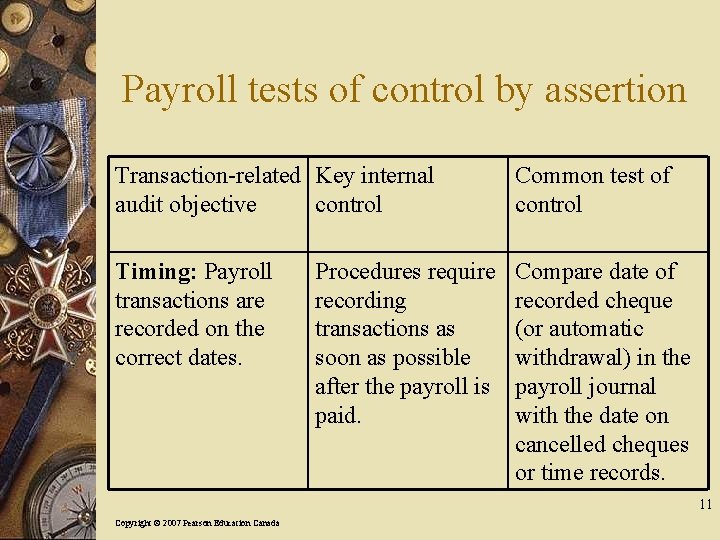 Payroll tests of control by assertion

| Transaction-related audit objective | Key internal control | Common test of control |
|---|---|---|
| **Timing:** Payroll transactions are recorded on the correct dates. | Procedures require recording transactions as soon as possible after the payroll is paid. | Compare date of recorded cheque (or automatic withdrawal) in the payroll journal with the date on cancelled cheques or time records. |

11

Copyright © 2007 Pearson Education Canada